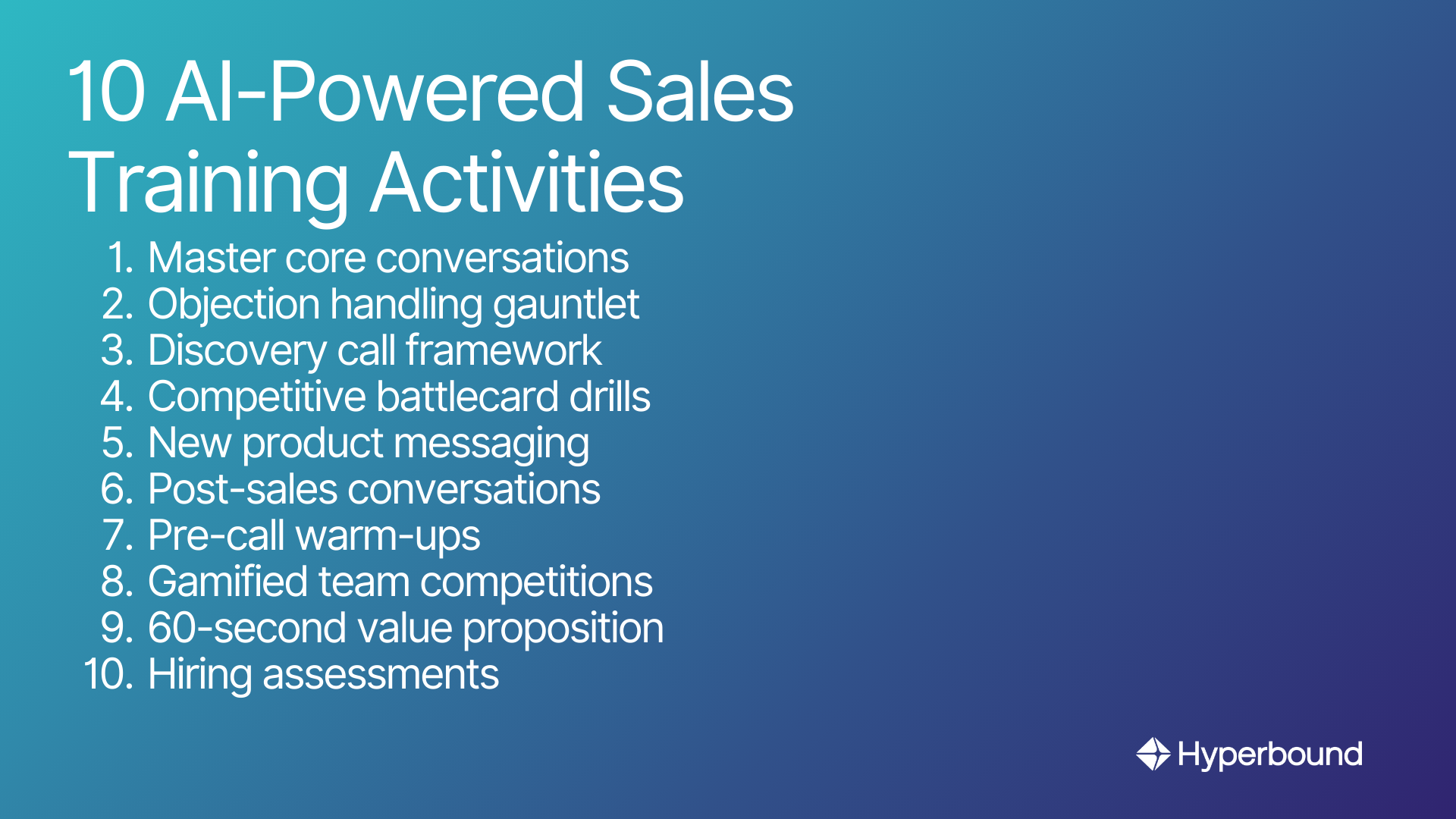 10 AI-Powered Sales Training Activities

1. Master core conversations
2. Objection handling gauntlet
3. Discovery call framework
4. Competitive battlecard drills
5. New product messaging
6. Post-sales conversations
7. Pre-call warm-ups
8. Gamified team competitions
9. 60-second value proposition
10. Hiring assessments

Hyperbound